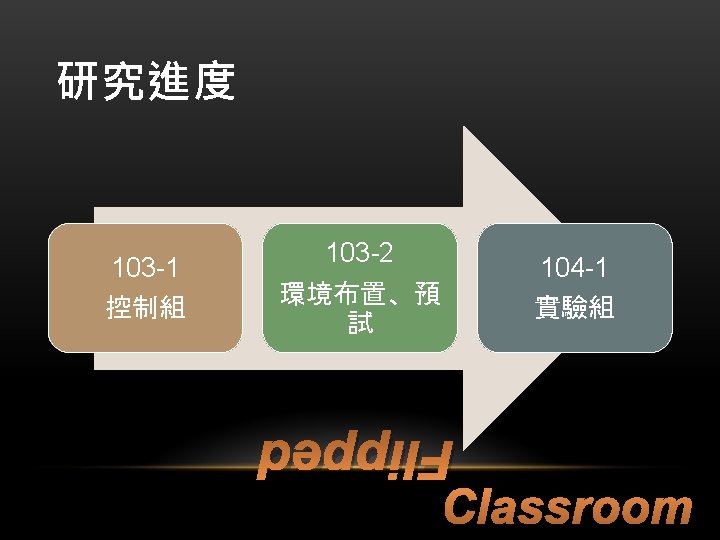 研究進度

103-1
控制組

103-2
環境布置、預試

104-1
實驗組

Flipped

Classroom